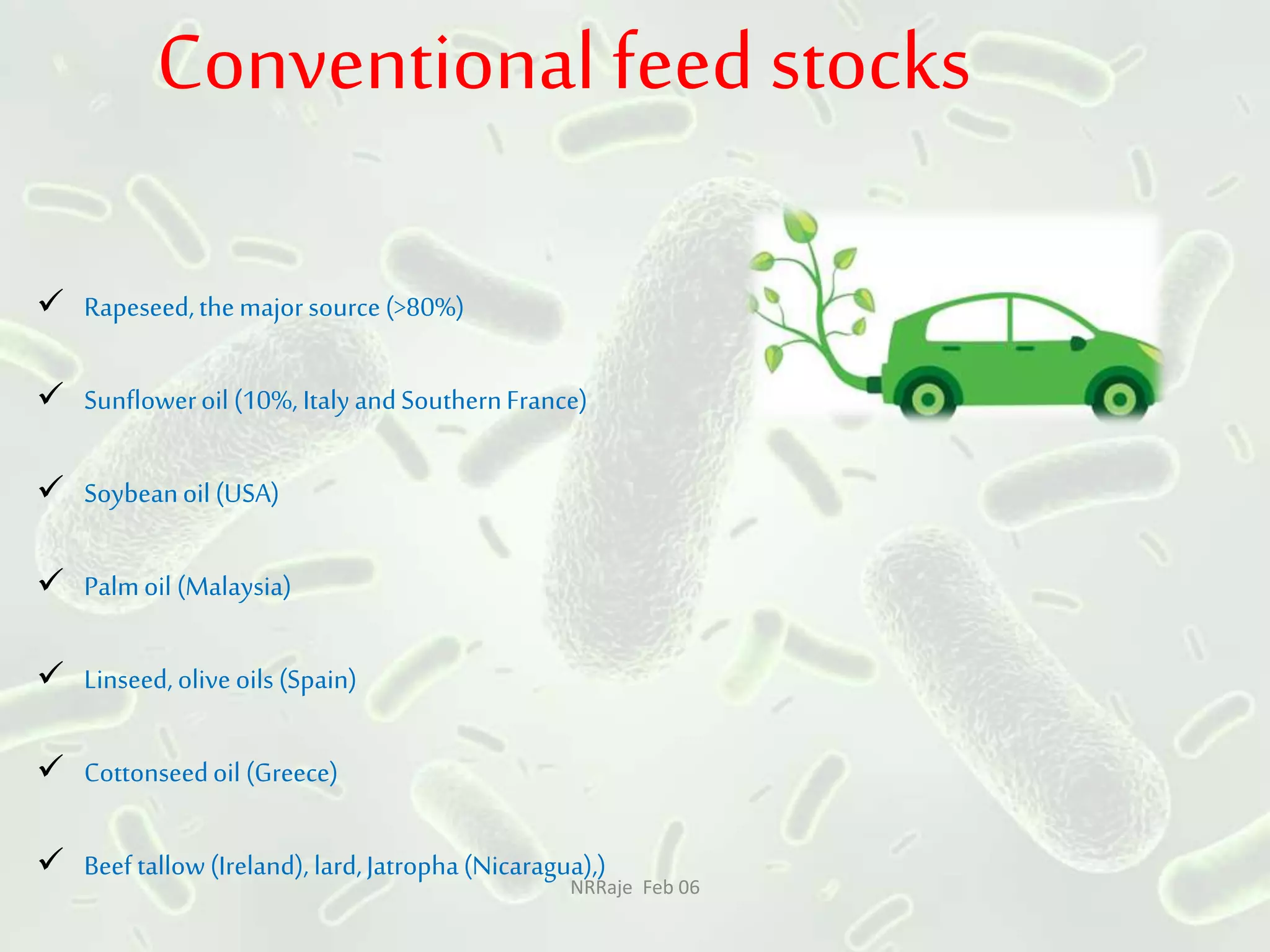 Conventional feed stocks

✓ Rapeseed, the major source (>80%)

✓ Sunflower oil (10%, Italy and Southern France)

✓ Soybean oil (USA)

✓ Palm oil (Malaysia)

✓ Linseed, olive oils (Spain)

✓ Cottonseed oil (Greece)

✓ Beef tallow (Ireland), lard, Jatropha (Nicaragua),)

NRRaje Feb 06